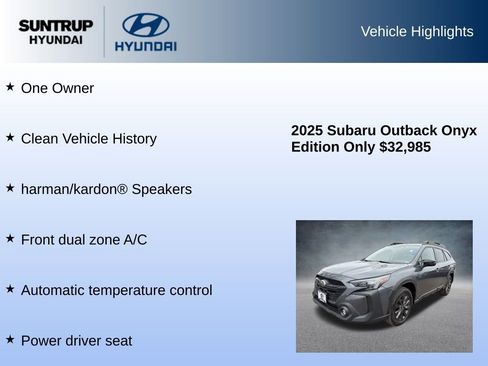 SUNTRUP HYUNDAI

HYUNDAI

Vehicle Highlights

★ One Owner

★ Clean Vehicle History

★ harman/kardon® Speakers

★ Front dual zone A/C

★ Automatic temperature control

★ Power driver seat

2025 Subaru Outback Onyx Edition Only $32,985